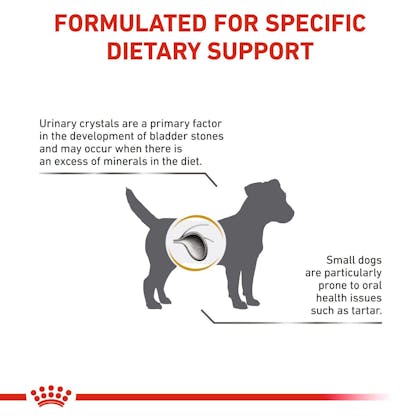 FORMULATED FOR SPECIFIC DIETARY SUPPORT

Urinary crystals are a primary factor in the development of bladder stones and may occur when there is an excess of minerals in the diet.

Small dogs are particularly prone to oral health issues such as tartar.